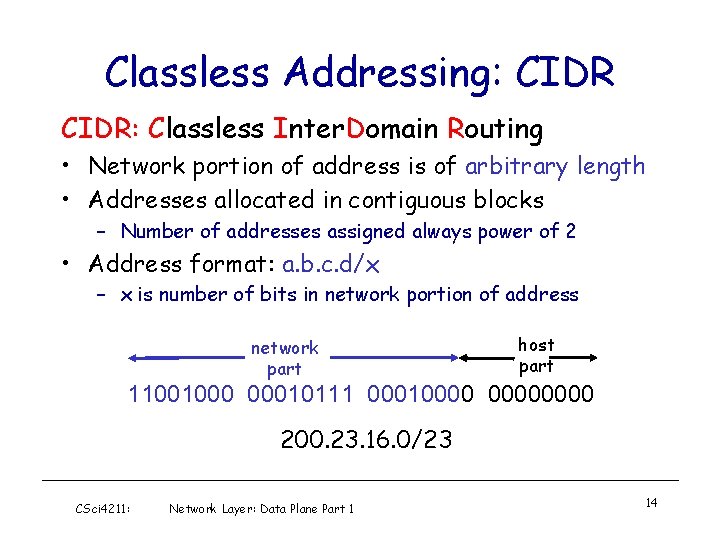 Classless Addressing: CIDR

CIDR: Classless InterDomain Routing

• Network portion of address is of arbitrary length
• Addresses allocated in contiguous blocks
  – Number of addresses assigned always power of 2
• Address format: a.b.c.d/x
  – x is number of bits in network portion of address

network part

host part

11001000 00010111 00010000 00000000

200.23.16.0/23

CSci4211: Network Layer: Data Plane Part 1

14